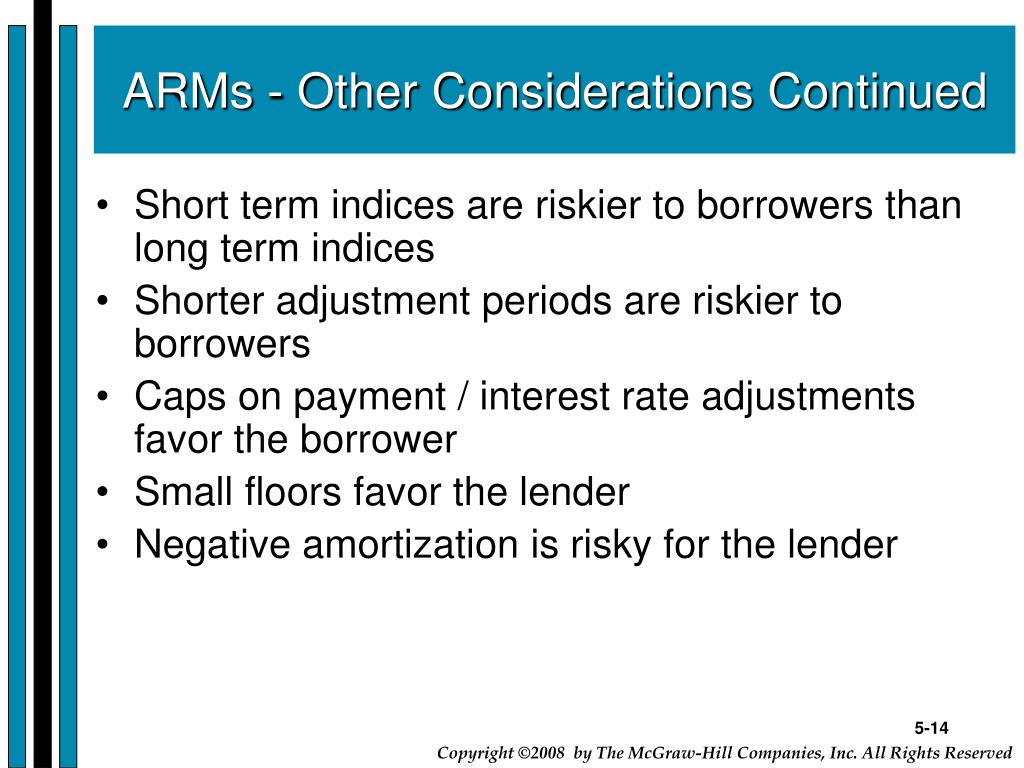 ARMs - Other Considerations Continued

• Short term indices are riskier to borrowers than long term indices
• Shorter adjustment periods are riskier to borrowers
• Caps on payment / interest rate adjustments favor the borrower
• Small floors favor the lender
• Negative amortization is risky for the lender

5-14

Copyright ©2008 by The McGraw-Hill Companies, Inc. All Rights Reserved